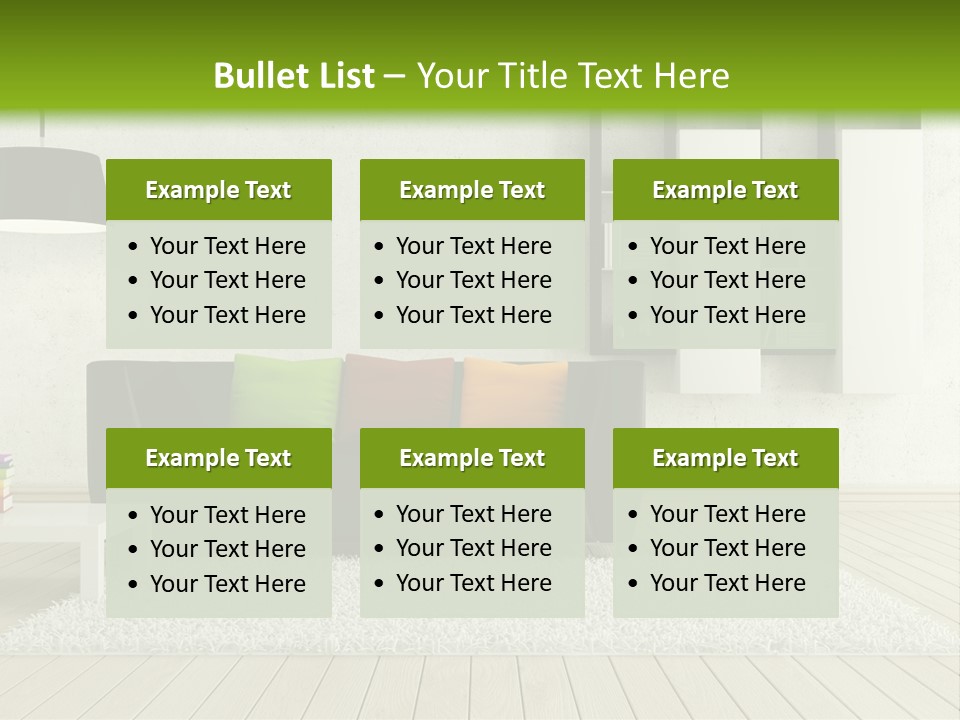 Bullet List – Your Title Text Here

Example Text
• Your Text Here
• Your Text Here
• Your Text Here

Example Text
• Your Text Here
• Your Text Here
• Your Text Here

Example Text
• Your Text Here
• Your Text Here
• Your Text Here

Example Text
• Your Text Here
• Your Text Here
• Your Text Here

Example Text
• Your Text Here
• Your Text Here
• Your Text Here

Example Text
• Your Text Here
• Your Text Here
• Your Text Here